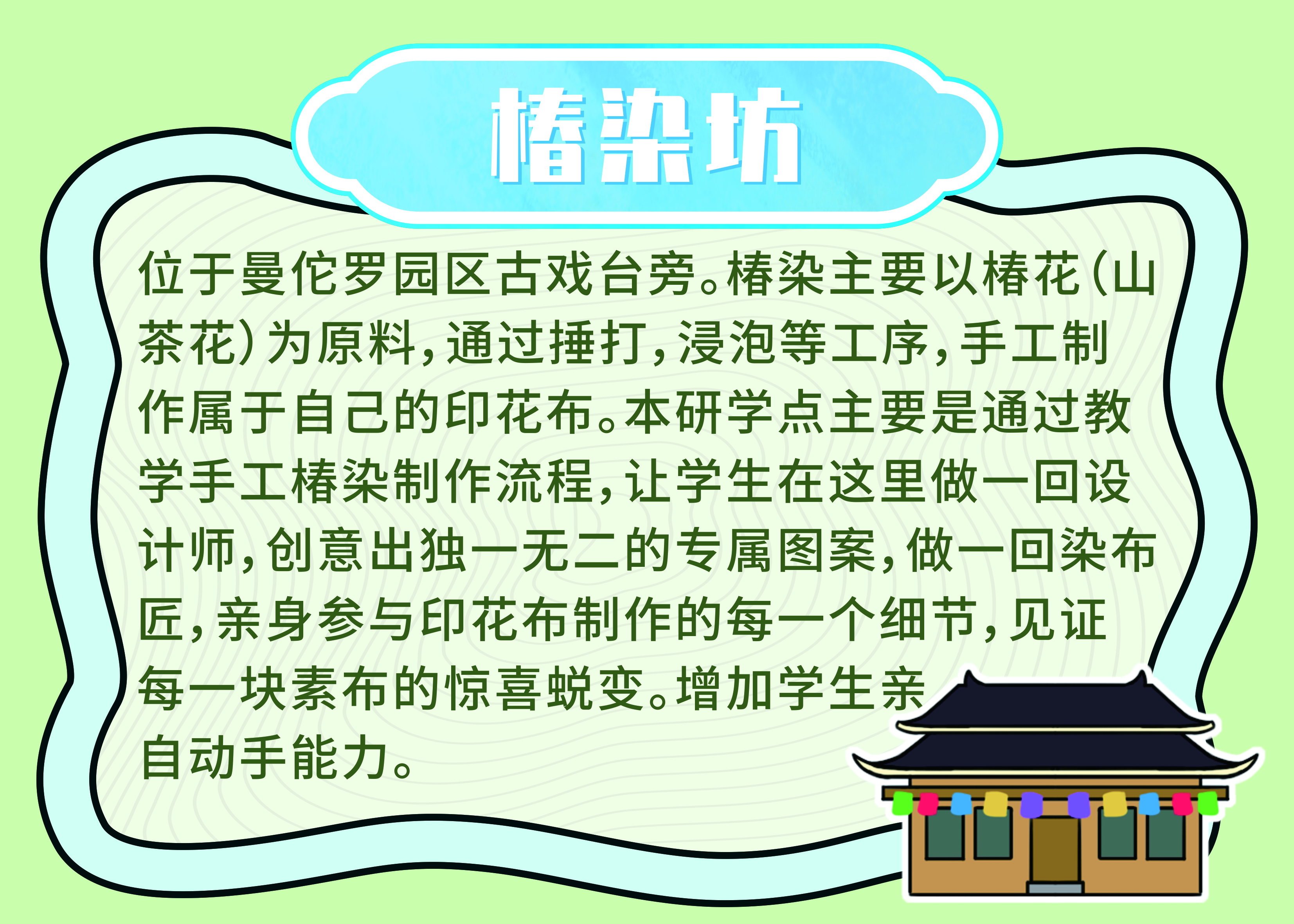 椿染坊

位于曼佗罗园区古戏台旁。椿染主要以椿花(山茶花)为原料,通过捶打,浸泡等工序,手工制作属于自己的印花布。本研学点主要是通过教学手工椿染制作流程,让学生在这里做一回设计师,创意出独一无二的专属图案,做一回染布匠,亲身参与印花布制作的每一个细节,见证每一块素布的惊喜蜕变。增加学生亲自动手能力。